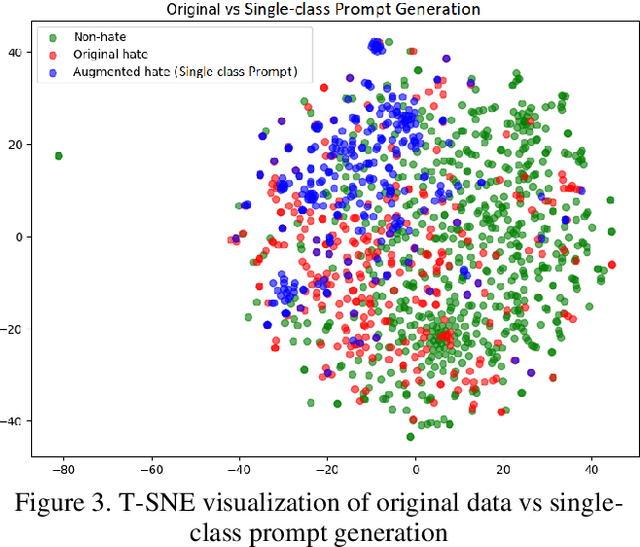 Original vs Single-class Prompt Generation

Non-hate
Original hate
Augmented hate (Single class Prompt)

40
20
0
−20
−40

−80
−60
−40
−20
0
20
40

Figure 3. T-SNE visualization of original data vs single-class prompt generation